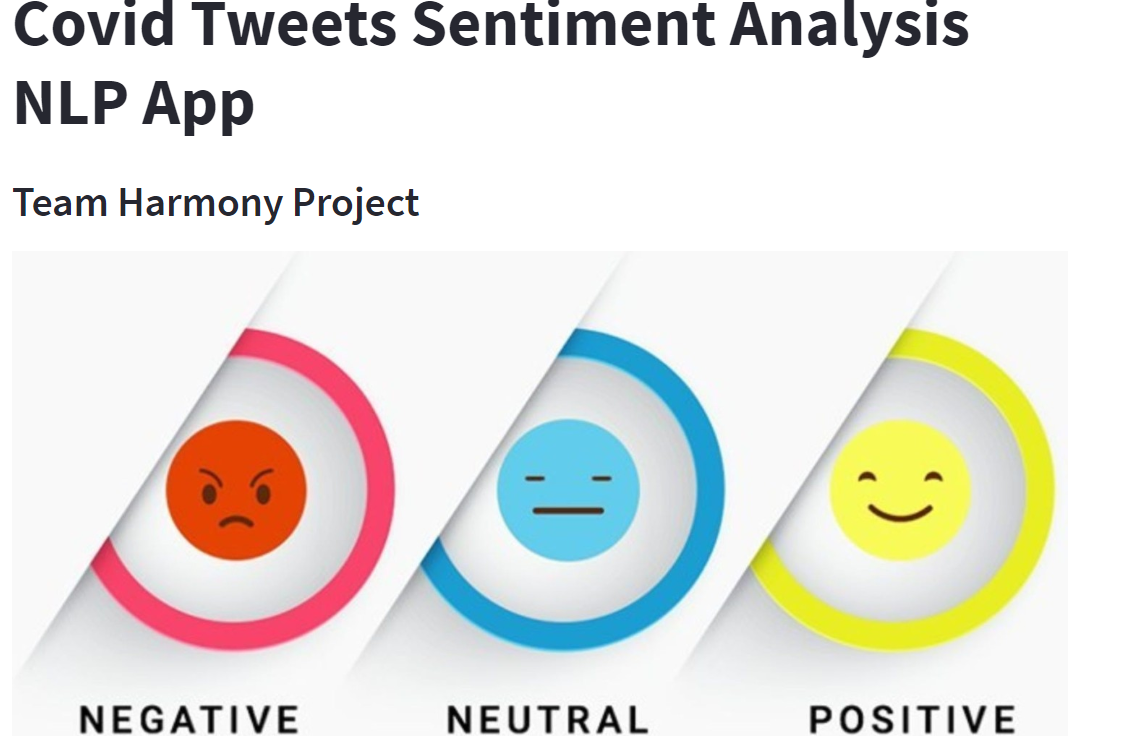 Covid Tweets Sentiment Analysis NLP App

Team Harmony Project

NEGATIVE NEUTRAL POSITIVE